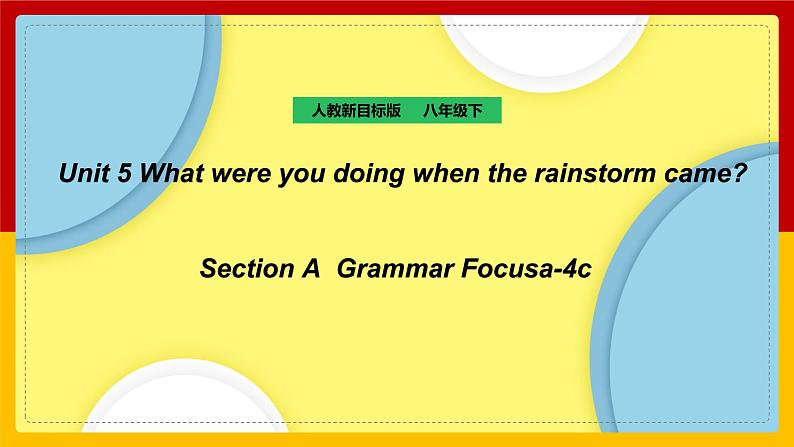 人教新目标版　八年级下

Unit 5 What were you doing when the rainstorm came?

Section A Grammar Focusa-4c